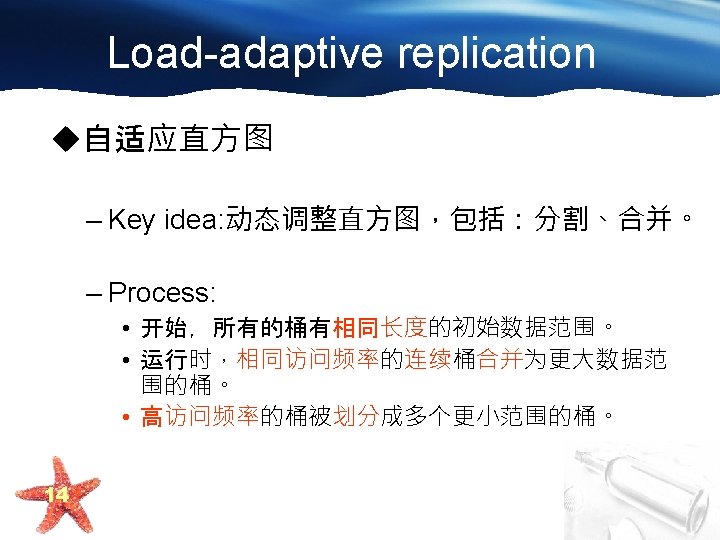 Load-adaptive replication

◆自适应直方图

– Key idea:动态调整直方图，包括：分割、合并。

– Process:

• 开始，所有的桶有相同长度的初始数据范围。
• 运行时，相同访问频率的连续桶合并为更大数据范围的桶。
• 高访问频率的桶被划分成多个更小范围的桶。

14